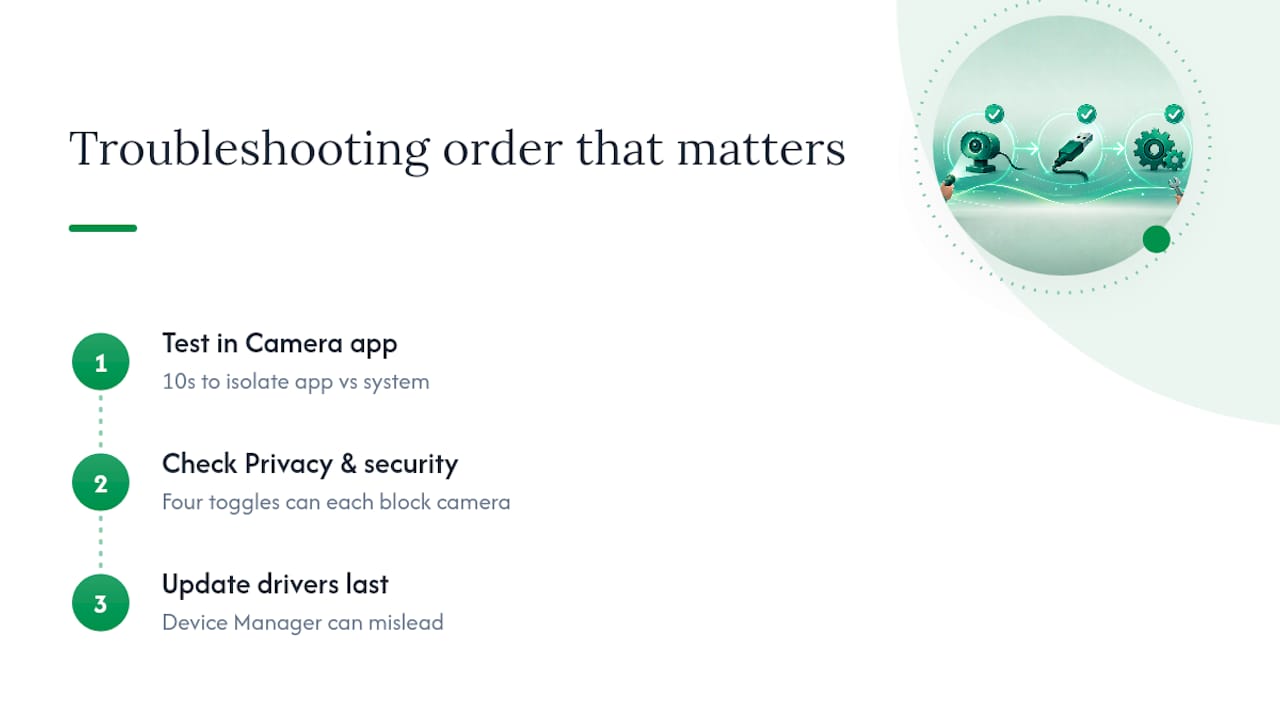 Troubleshooting order that matters

1
Test in Camera app
10s to isolate app vs system

2
Check Privacy & security
Four toggles can each block camera

3
Update drivers last
Device Manager can mislead